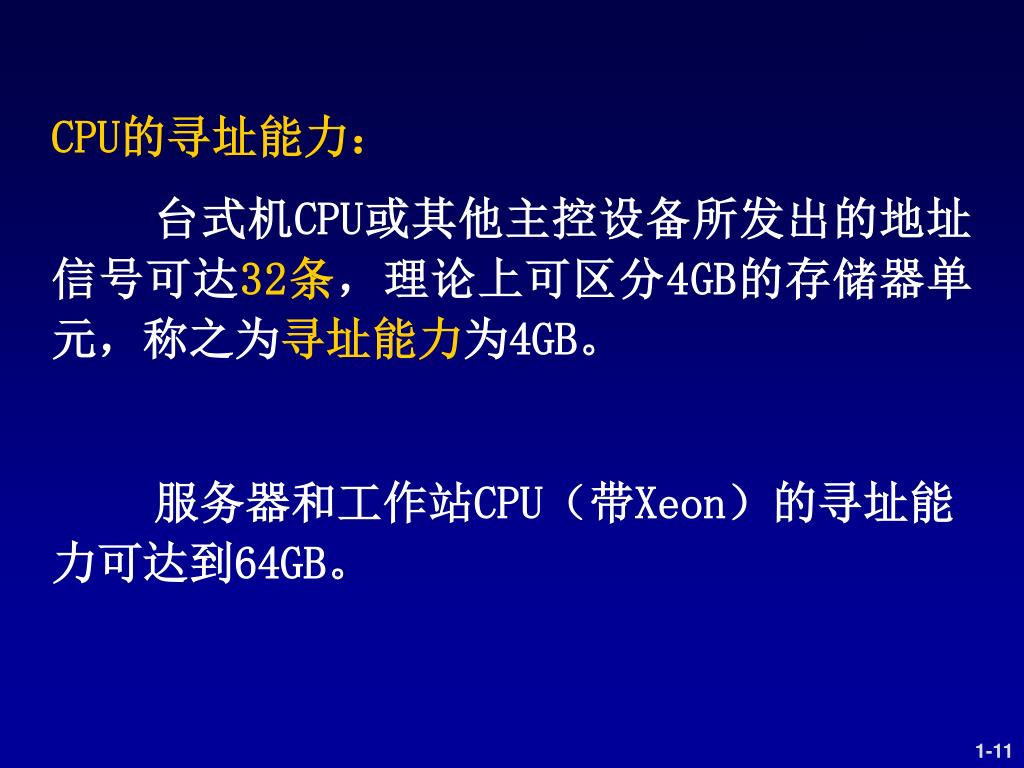 CPU的寻址能力：

台式机CPU或其他主控设备所发出的地址信号可达32条，理论上可区分4GB的存储器单元，称之为寻址能力为4GB。

服务器和工作站CPU（带Xeon）的寻址能力可达到64GB。

1-11